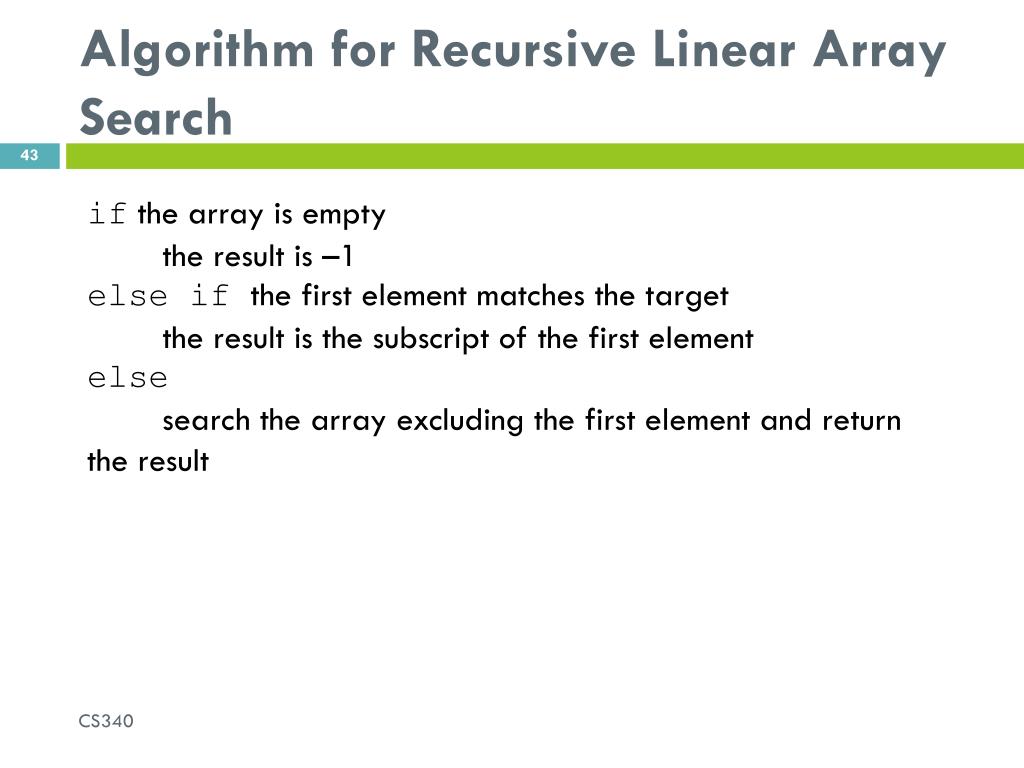 Algorithm for Recursive Linear Array Search

43

if the array is empty
the result is –1
else if the first element matches the target
the result is the subscript of the first element
else
search the array excluding the first element and return the result

CS340